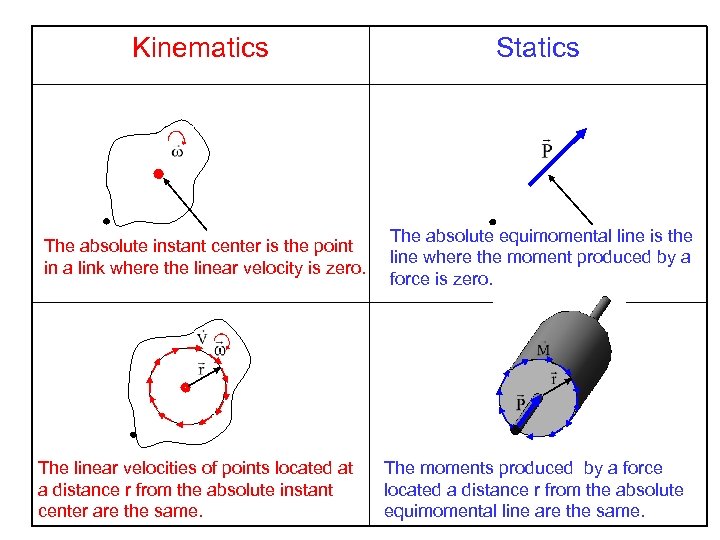 | Kinematics | Statics |
|---|---|
| $\vec{\omega}$ The absolute instant center is the point in a link where the linear velocity is zero. | $\vec{P}$ The absolute equimomental line is the line where the moment produced by a force is zero. |
| $\vec{V}$ $\vec{\omega}$ $\vec{r}$ The linear velocities of points located at a distance r from the absolute instant center are the same. | $\vec{M}$ $\vec{r}$ $\vec{P}$ The moments produced by a force located a distance r from the absolute equimomental line are the same. |